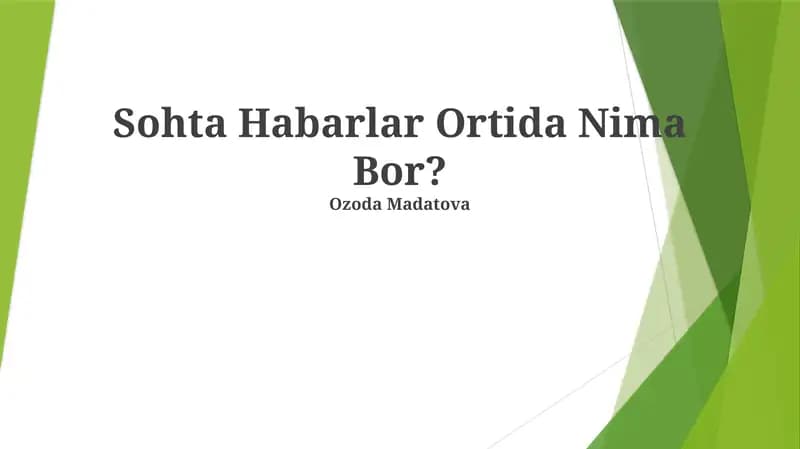 Sohta Habarlar Ortida Nima Bor?

Ozoda Madatova